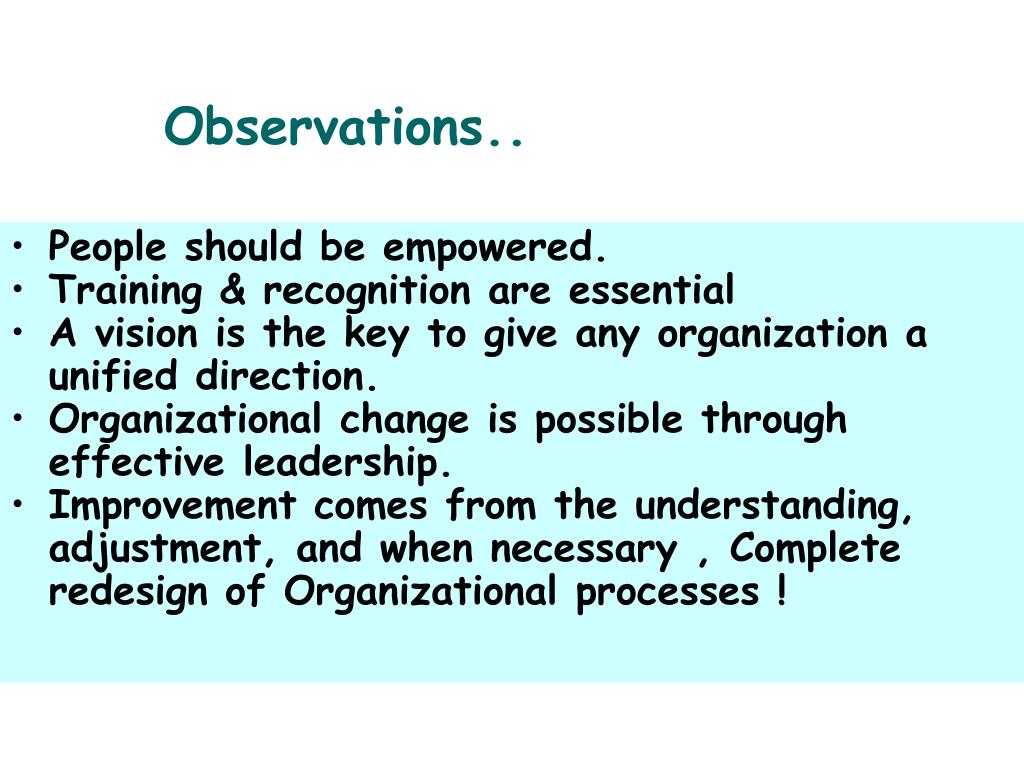 Observations..

• People should be empowered.
• Training & recognition are essential
• A vision is the key to give any organization a unified direction.
• Organizational change is possible through effective leadership.
• Improvement comes from the understanding, adjustment, and when necessary , Complete redesign of Organizational processes !